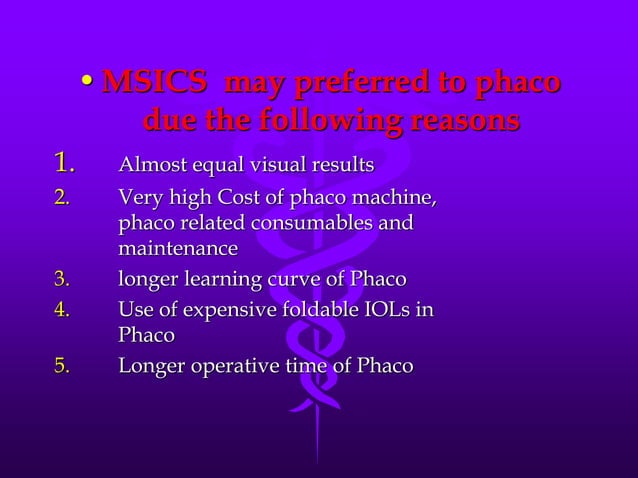 • MSICS may preferred to phaco due the following reasons

1. Almost equal visual results
2. Very high Cost of phaco machine, phaco related consumables and maintenance
3. longer learning curve of Phaco
4. Use of expensive foldable IOLs in Phaco
5. Longer operative time of Phaco